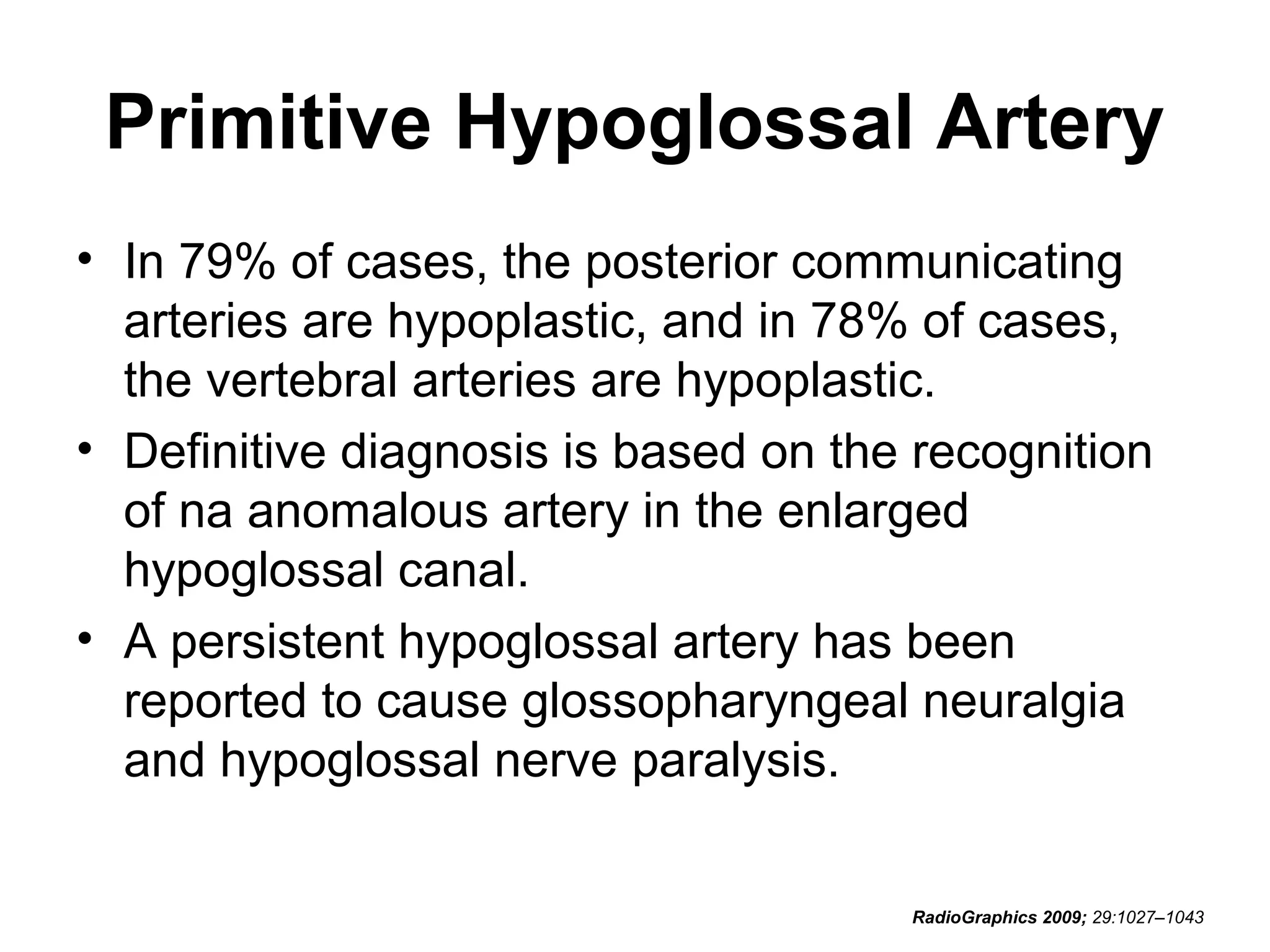 Primitive Hypoglossal Artery

• In 79% of cases, the posterior communicating arteries are hypoplastic, and in 78% of cases, the vertebral arteries are hypoplastic.
• Definitive diagnosis is based on the recognition of na anomalous artery in the enlarged hypoglossal canal.
• A persistent hypoglossal artery has been reported to cause glossopharyngeal neuralgia and hypoglossal nerve paralysis.

RadioGraphics 2009; 29:1027–1043